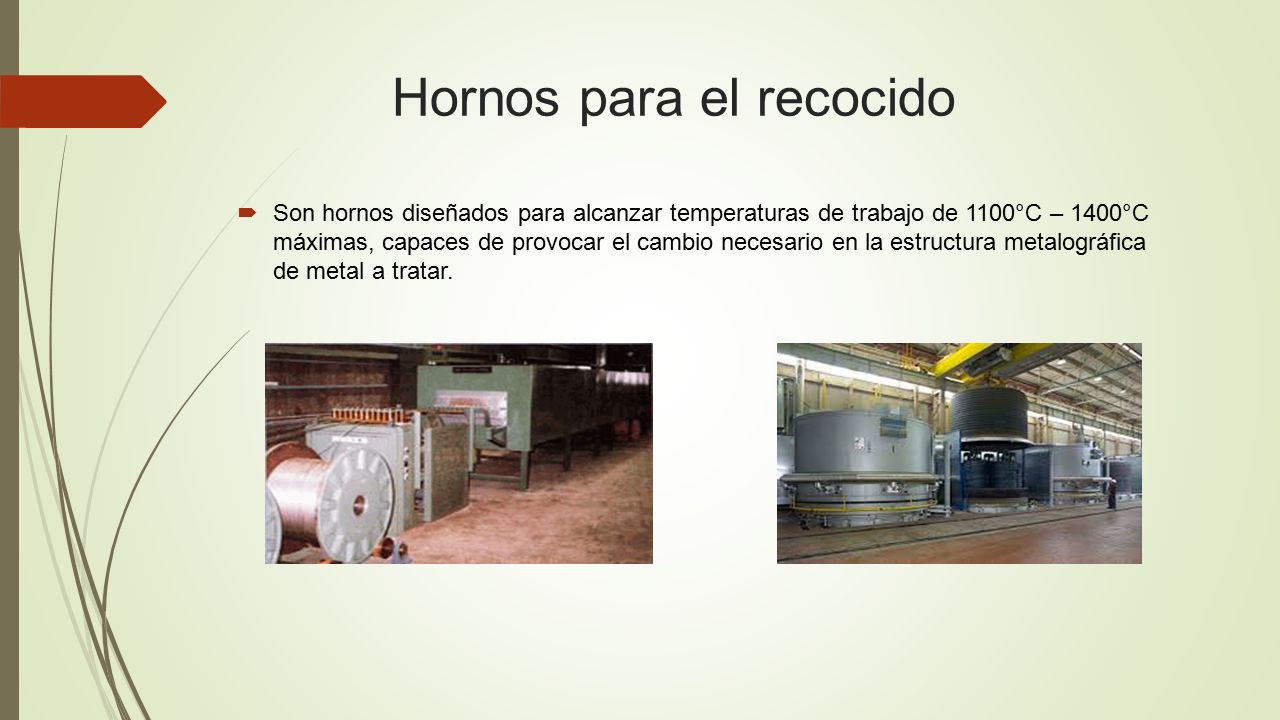 Hornos para el recocido

Son hornos diseñados para alcanzar temperaturas de trabajo de 1100°C – 1400°C máximas, capaces de provocar el cambio necesario en la estructura metalográfica de metal a tratar.